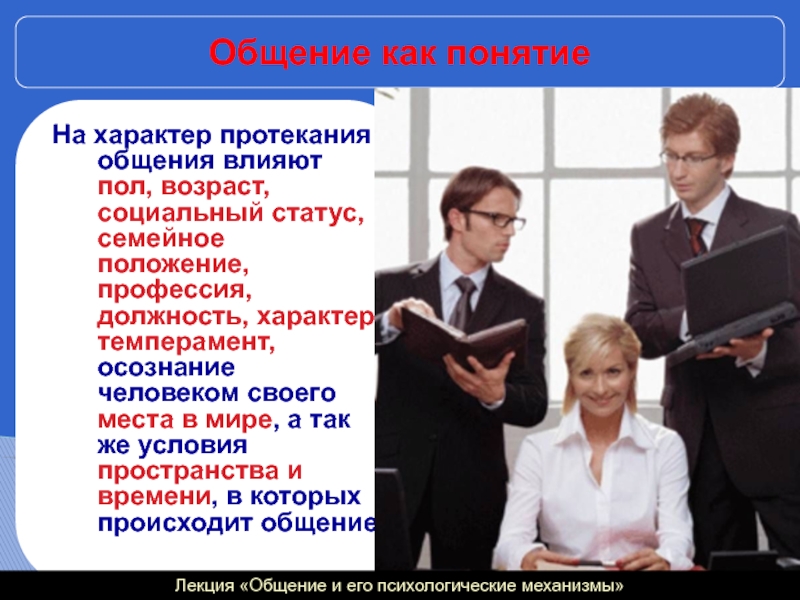 Общение как понятие

На характер протекания общения влияют пол, возраст, социальный статус, семейное положение, профессия, должность, характер темперамент, осознание человеком своего места в мире, а так же условия пространства и времени, в которых происходит общение

Лекция «Общение и его психологические механизмы»